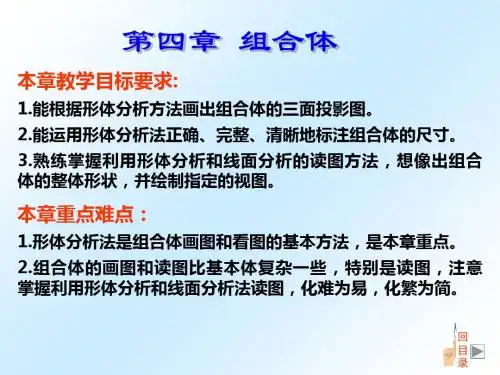 第四章 组合体

本章教学目标要求:

1.能根据形体分析方法画出组合体的三面投影图。

2.能运用形体分析法正确、完整、清晰地标注组合体的尺寸。

3.熟练掌握利用形体分析和线面分析的读图方法，想像出组合体的整体形状，并绘制指定的视图。

本章重点难点：

1.形体分析法是组合体画图和看图的基本方法，是本章重点。

2.组合体的画图和读图比基本体复杂一些，特别是读图，注意掌握利用形体分析和线面分析法读图，化难为易，化繁为简。

回目录